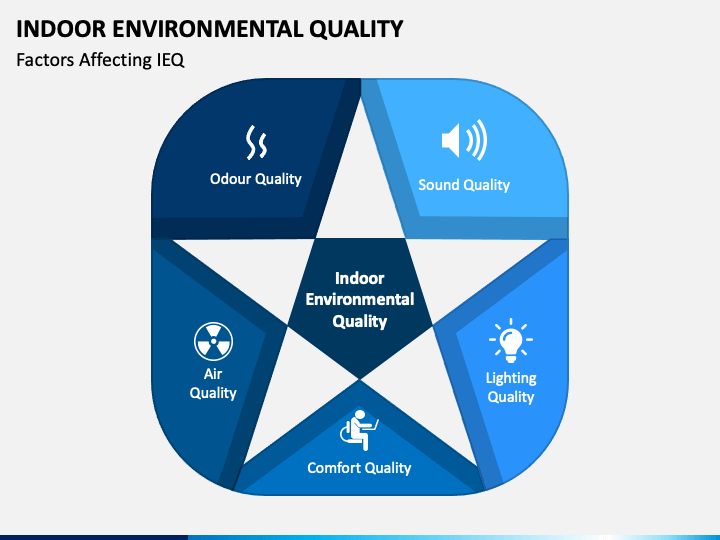 INDOOR ENVIRONMENTAL QUALITY

Factors Affecting IEQ

Odour Quality

Sound Quality

Indoor Environmental Quality

Air Quality

Lighting Quality

Comfort Quality